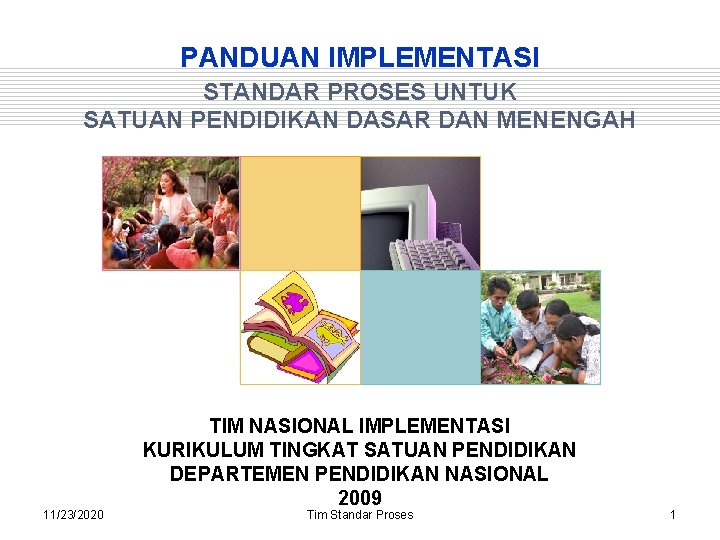 PANDUAN IMPLEMENTASI

STANDAR PROSES UNTUK
SATUAN PENDIDIKAN DASAR DAN MENENGAH

TIM NASIONAL IMPLEMENTASI
KURIKULUM TINGKAT SATUAN PENDIDIKAN
DEPARTEMEN PENDIDIKAN NASIONAL
2009

11/23/2020

Tim Standar Proses

1